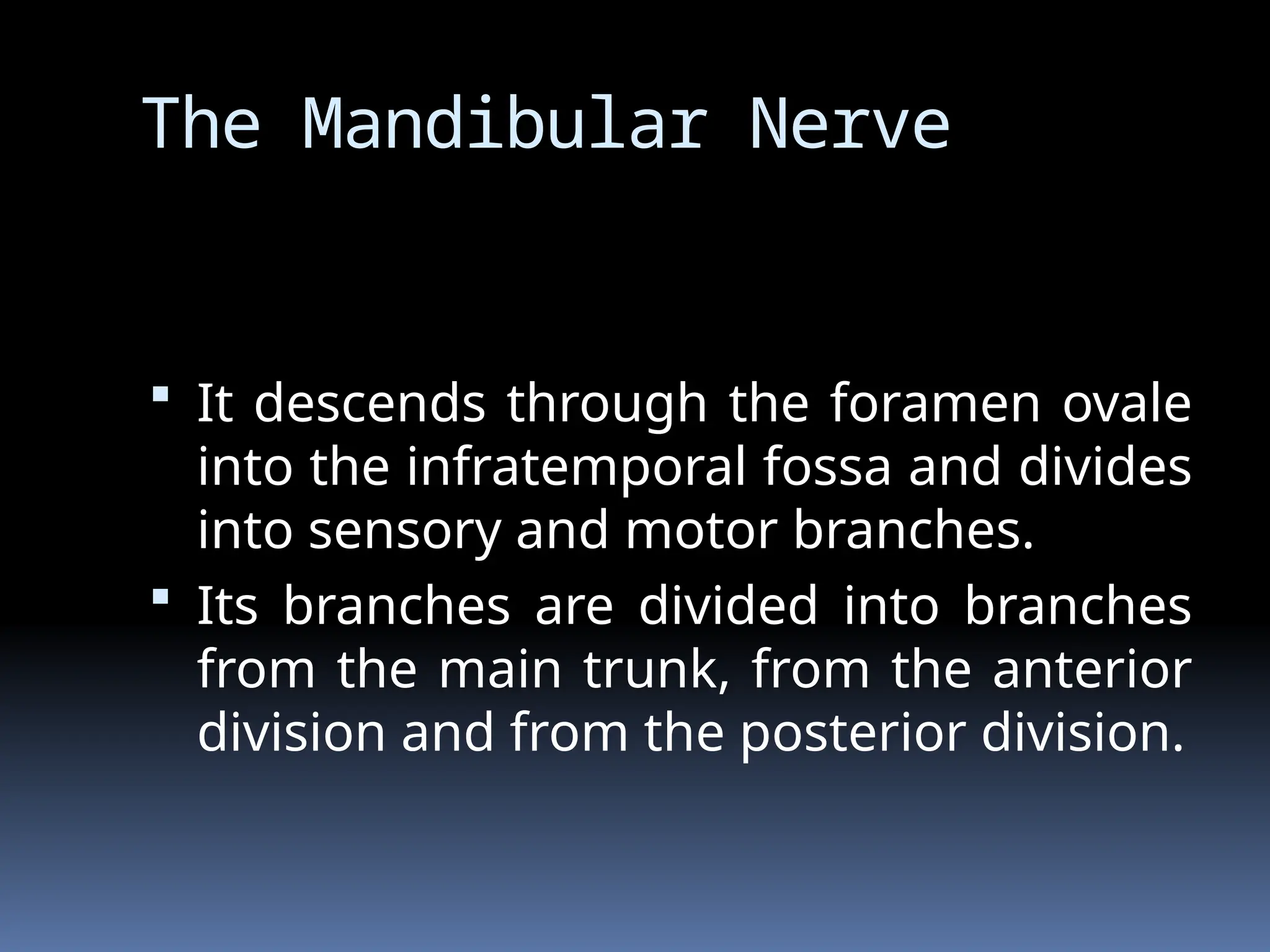 The Mandibular Nerve

▪ It descends through the foramen ovale into the infratemporal fossa and divides into sensory and motor branches.

▪ Its branches are divided into branches from the main trunk, from the anterior division and from the posterior division.